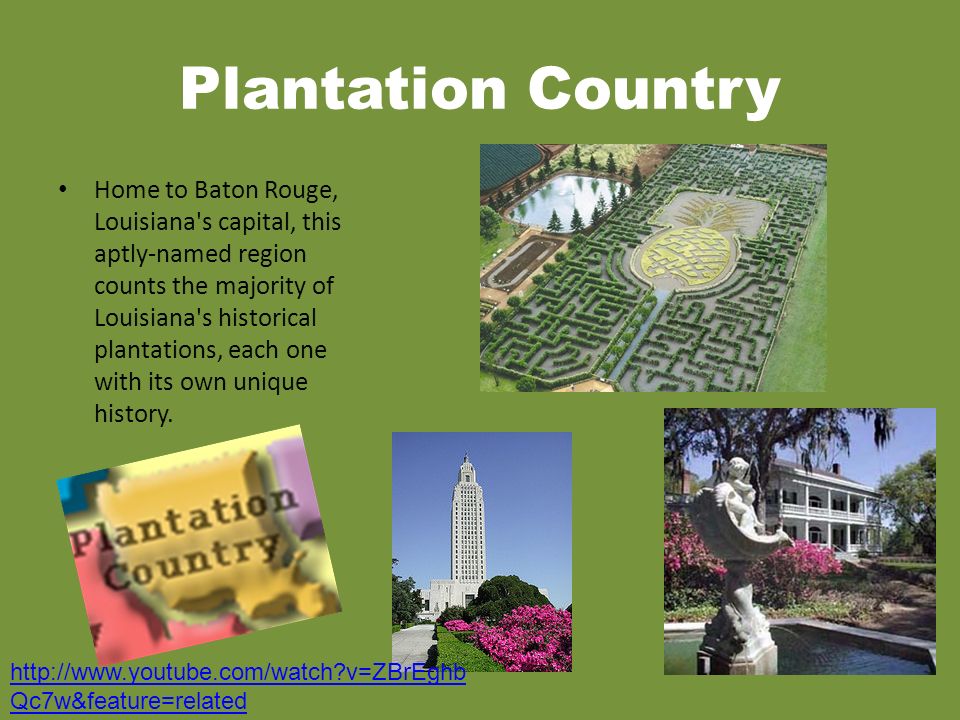 Plantation Country

• Home to Baton Rouge, Louisiana's capital, this aptly-named region counts the majority of Louisiana's historical plantations, each one with its own unique history.

Plantation Country

http://www.youtube.com/watch?v=ZBrEghbQc7w&feature=related